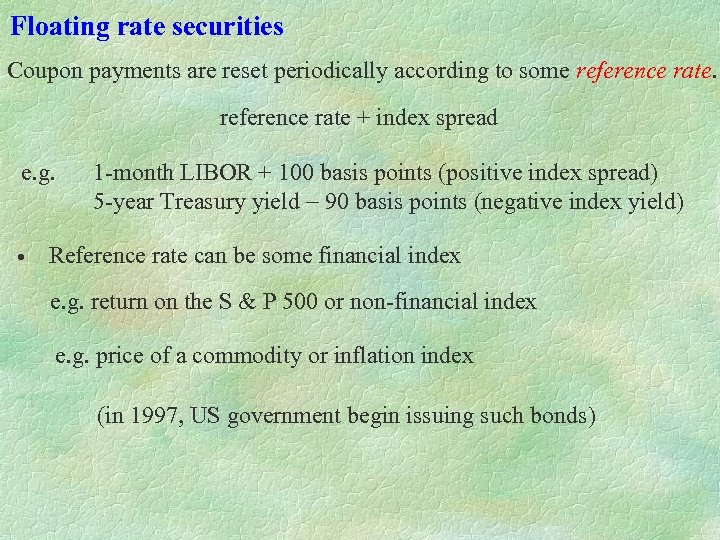 Floating rate securities

Coupon payments are reset periodically according to some reference rate.

reference rate + index spread

e.g. 1-month LIBOR + 100 basis points (positive index spread)
5-year Treasury yield – 90 basis points (negative index yield)

• Reference rate can be some financial index

e.g. return on the S & P 500 or non-financial index

e.g. price of a commodity or inflation index

(in 1997, US government begin issuing such bonds)